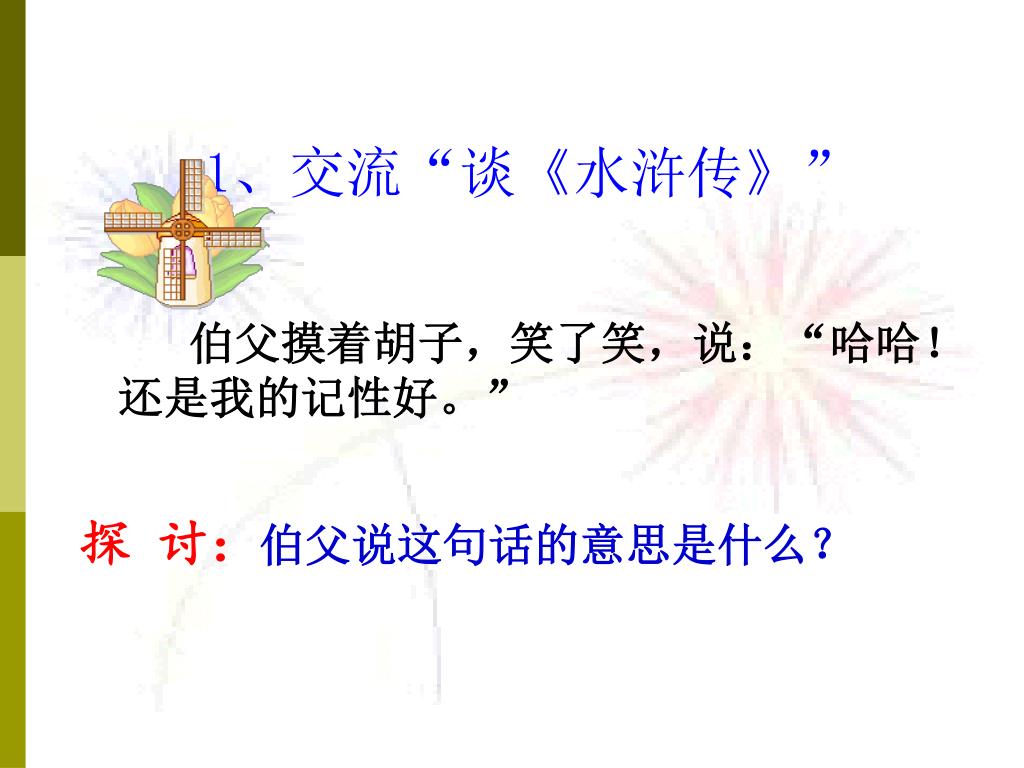 1、交流“谈《水浒传》”

伯父摸着胡子，笑了笑，说：“哈哈！还是我的记性好。”

探 讨：伯父说这句话的意思是什么？